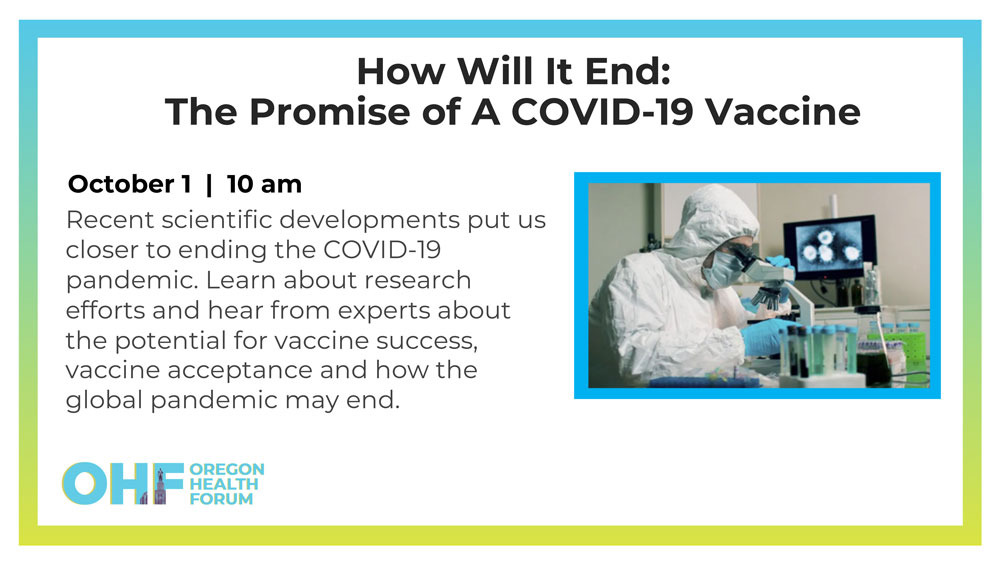 How Will It End:
The Promise of A COVID-19 Vaccine

October 1 | 10 am

Recent scientific developments put us closer to ending the COVID-19 pandemic. Learn about research efforts and hear from experts about the potential for vaccine success, vaccine acceptance and how the global pandemic may end.

OHF OREGON HEALTH FORUM